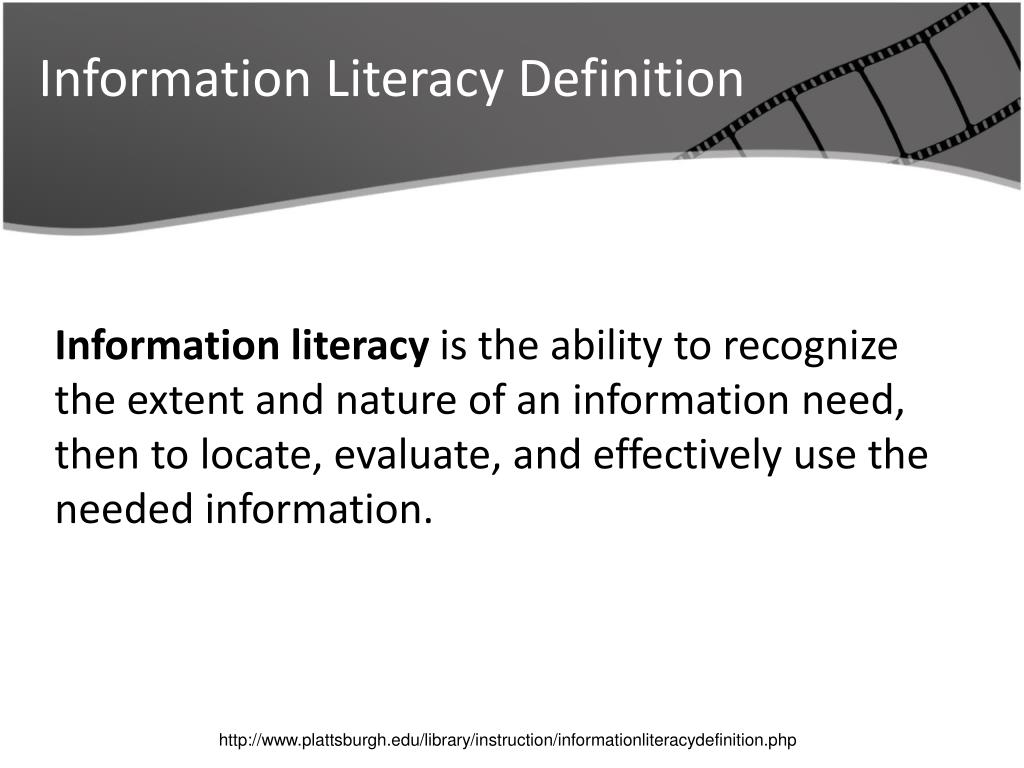 Information Literacy Definition

Information literacy is the ability to recognize the extent and nature of an information need, then to locate, evaluate, and effectively use the needed information.

http://www.plattsburgh.edu/library/instruction/informationliteracydefinition.php